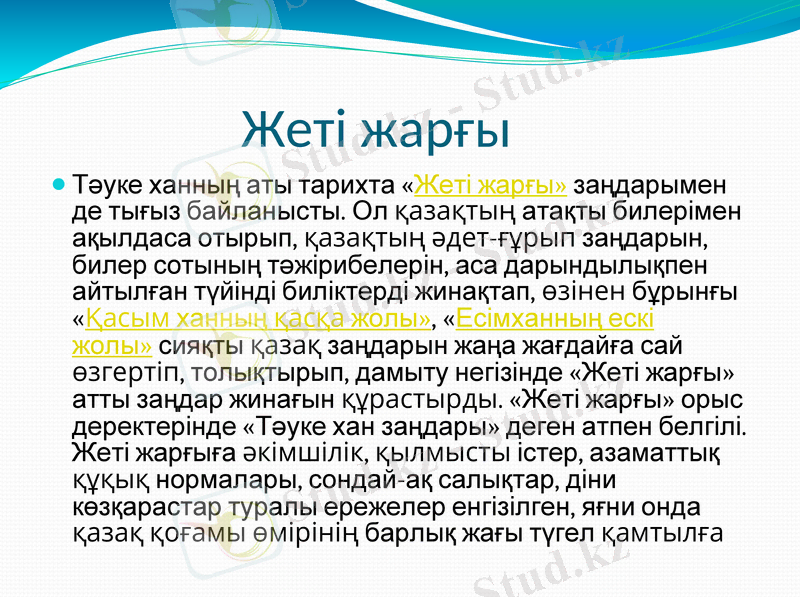 Жеті жарғы

Тәуке ханның аты тарихта «Жеті жарғы» заңдарымен де тығыз байланысты. Ол қазақтың атақты билерімен ақылдаса отырып, қазақтың әдет-ғұрып заңдарын, билер сотының тәжірибелерін, аса дарындылықпен айтылған түйінді биліктерді жинақтап, өзінен бұрынғы «Қасым ханның қасқа жолы», «Есімханның ескі жолы» сияқты қазақ заңдарын жаңа жағдайға сай өзгертіп, толықтырып, дамыту негізінде «Жеті жарғы» атты заңдар жинағын құрастырды. «Жеті жарғы» орыс деректерінде «Тәуке хан заңдары» деген атпен белгілі. Жеті жарғыға әкімшілік, қылмысты істер, азаматтық құқық нормалары, сондай-ақ салықтар, діни көзқарастар туралы ережелер енгізілген, яғни онда қазақ қоғамы өмірінің барлық жағы түгел қамтылға

Stud.kz - Stud.kz